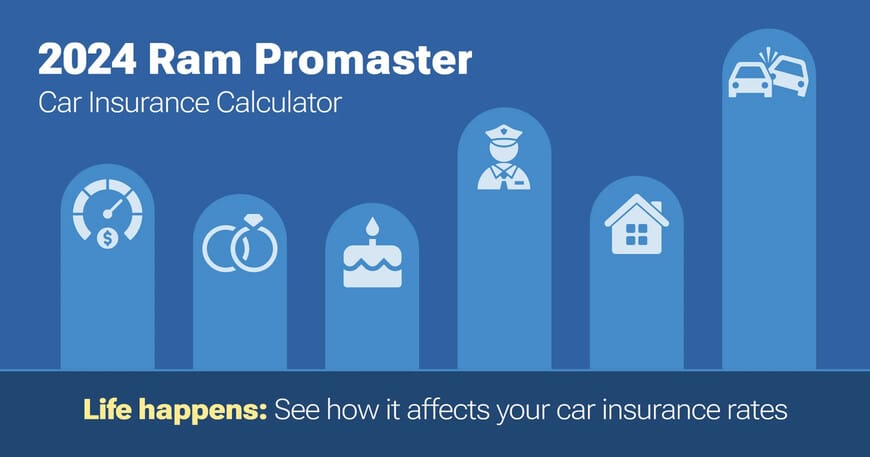 2024 Ram Promaster
Car Insurance Calculator

Life happens: See how it affects your car insurance rates